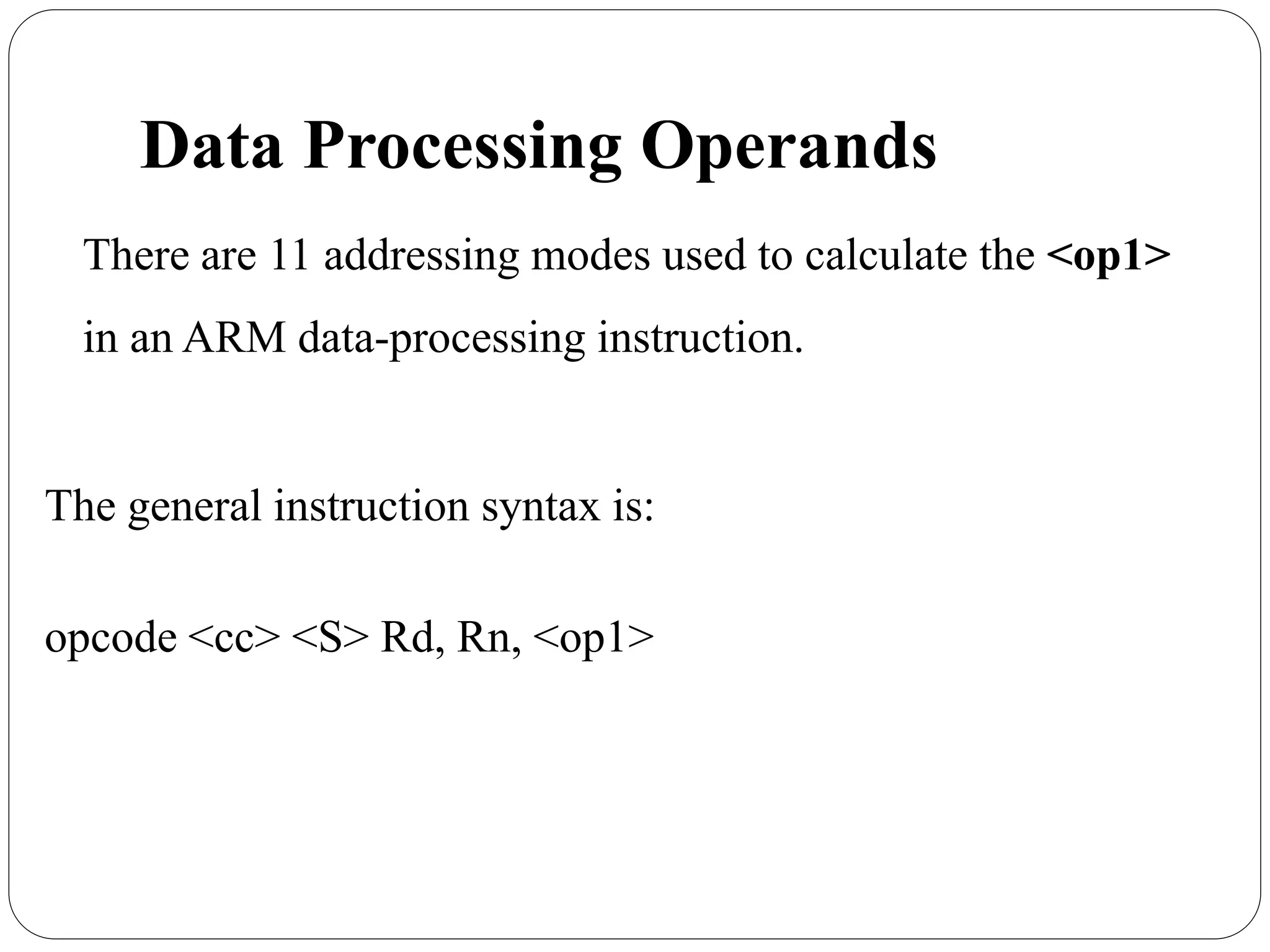 Data Processing Operands

There are 11 addressing modes used to calculate the <op1> in an ARM data-processing instruction.

The general instruction syntax is:

opcode <cc> <S> Rd, Rn, <op1>